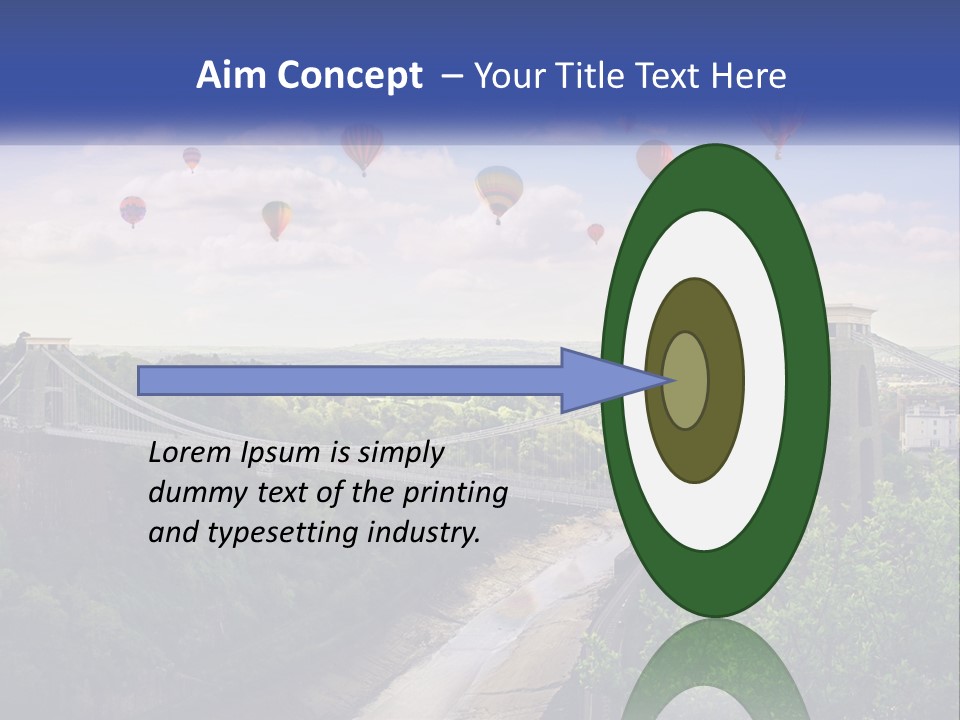 Aim Concept – Your Title Text Here

Lorem Ipsum is simply dummy text of the printing and typesetting industry.